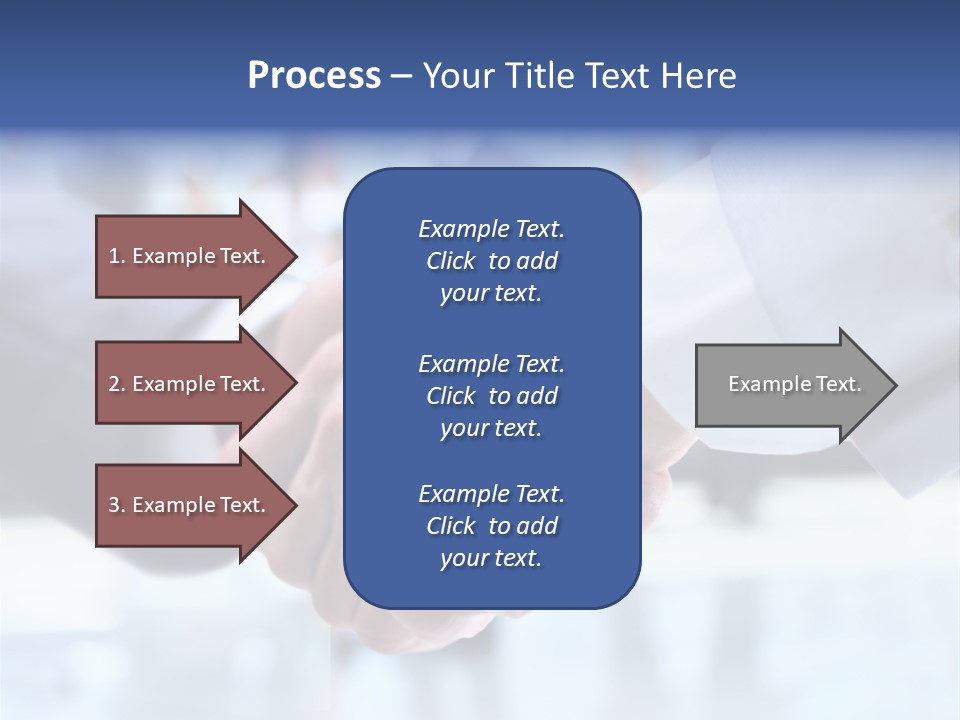 Process – Your Title Text Here

1. Example Text.

2. Example Text.

3. Example Text.

Example Text. Click to add your text.

Example Text. Click to add your text.

Example Text. Click to add your text.

Example Text.